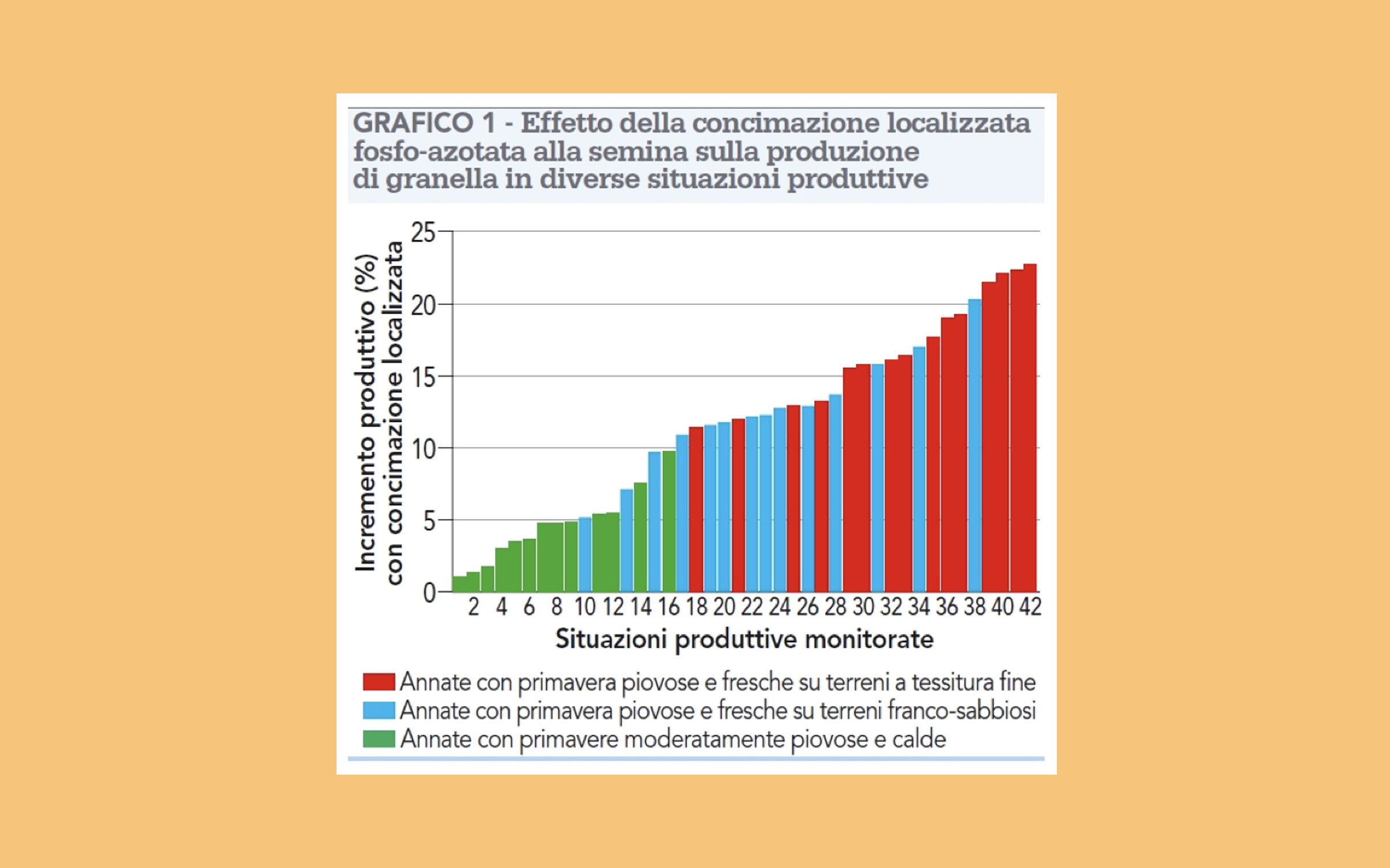 GRAFICO 1 - Effetto della concimazione localizzata fosfo-azotata alla semina sulla produzione di granella in diverse situazioni produttive

Incremento produttivo (%) con concimazione localizzata

25
20
15
10
5
0

2 4 6 8 10 12 14 16 18 20 22 24 26 28 30 32 34 36 38 40 42

Situazioni produttive monitorate

Annate con primavera piovose e fresche su terreni a tessitura fine
Annate con primavera piovose e fresche su terreni franco-sabbiosi
Annate con primavere moderatamente piovose e calde